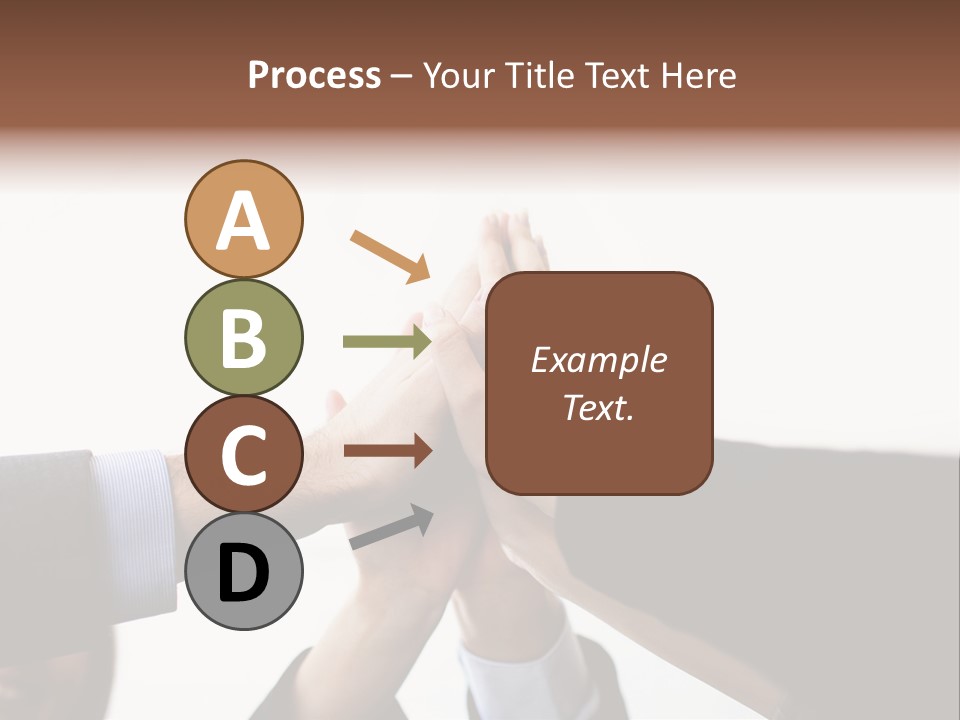 Process – Your Title Text Here

A

B

C

D

Example Text.